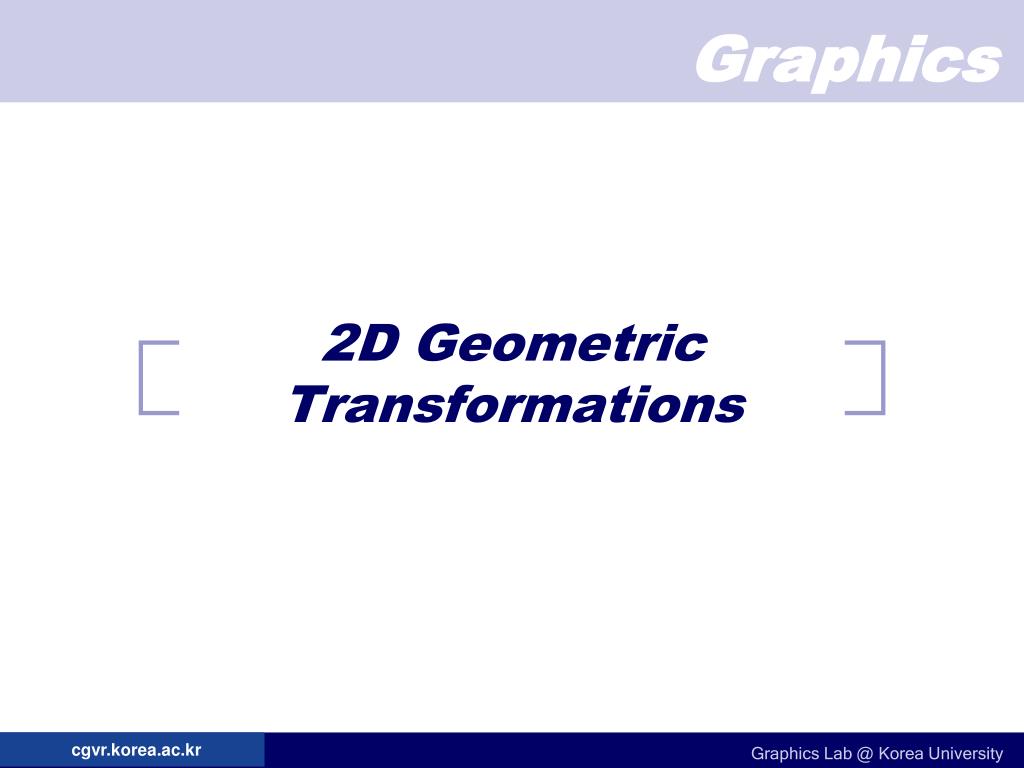 Graphics

2D Geometric Transformations

cgvr.korea.ac.kr

Graphics Lab @ Korea University